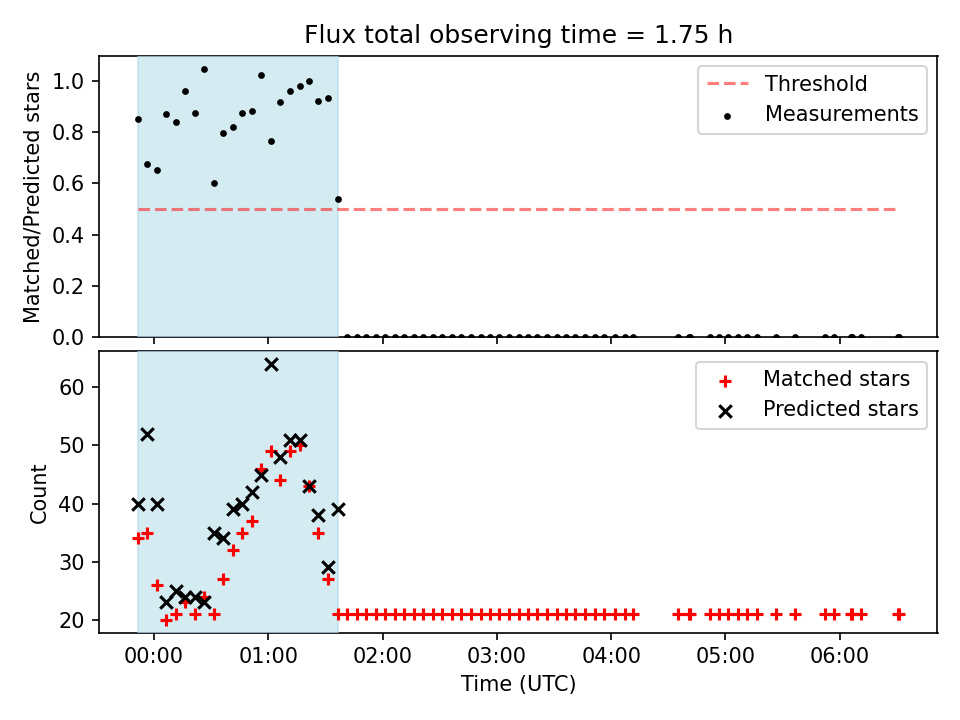 Flux total observing time = 1.75 h

Matched/Predicted stars

1.0
0.8
0.6
0.4
0.2
0.0

Threshold
Measurements

Count

60
50
40
30
20

Matched stars
Predicted stars

00:00 01:00 02:00 03:00 04:00 05:00 06:00

Time (UTC)